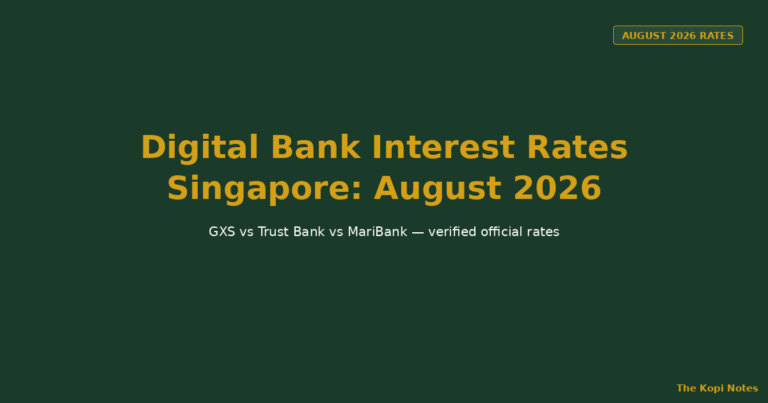 AUGUST 2026 RATES

Digital Bank Interest Rates Singapore: August 2026

GXS vs Trust Bank vs MariBank — verified official rates

The Kopi Notes